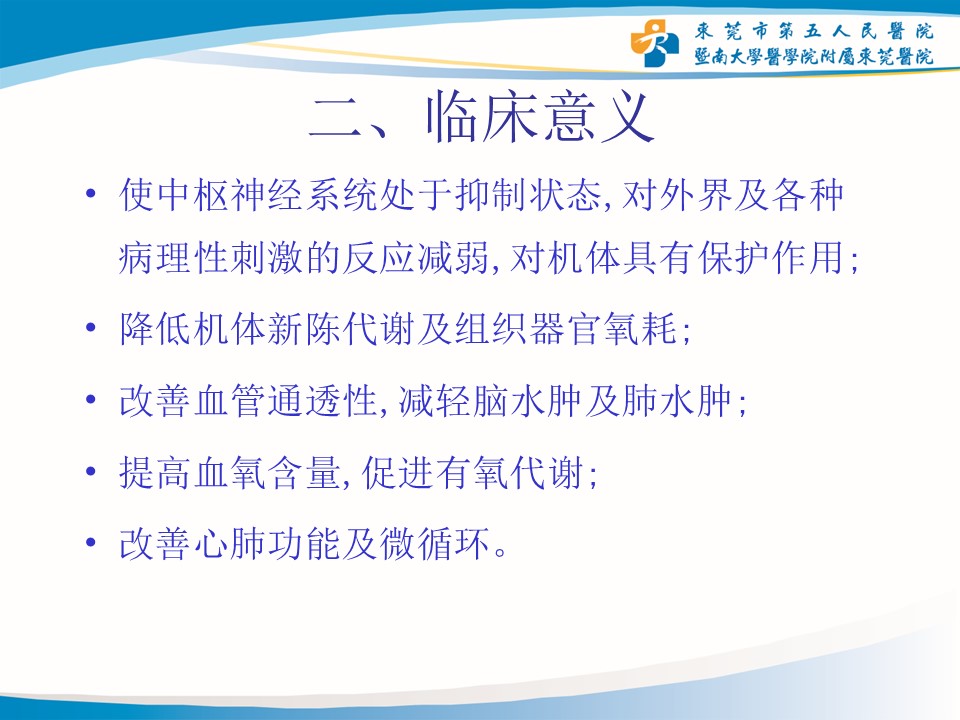 東莞市第五人民醫院
暨南大學醫學院附屬東莞醫院

二、临床意义

• 使中枢神经系统处于抑制状态，对外界及各种病理性刺激的反应减弱，对机体具有保护作用；
• 降低机体新陈代谢及组织器官氧耗；
• 改善血管通透性，减轻脑水肿及肺水肿；
• 提高血氧含量，促进有氧代谢；
• 改善心肺功能及微循环。